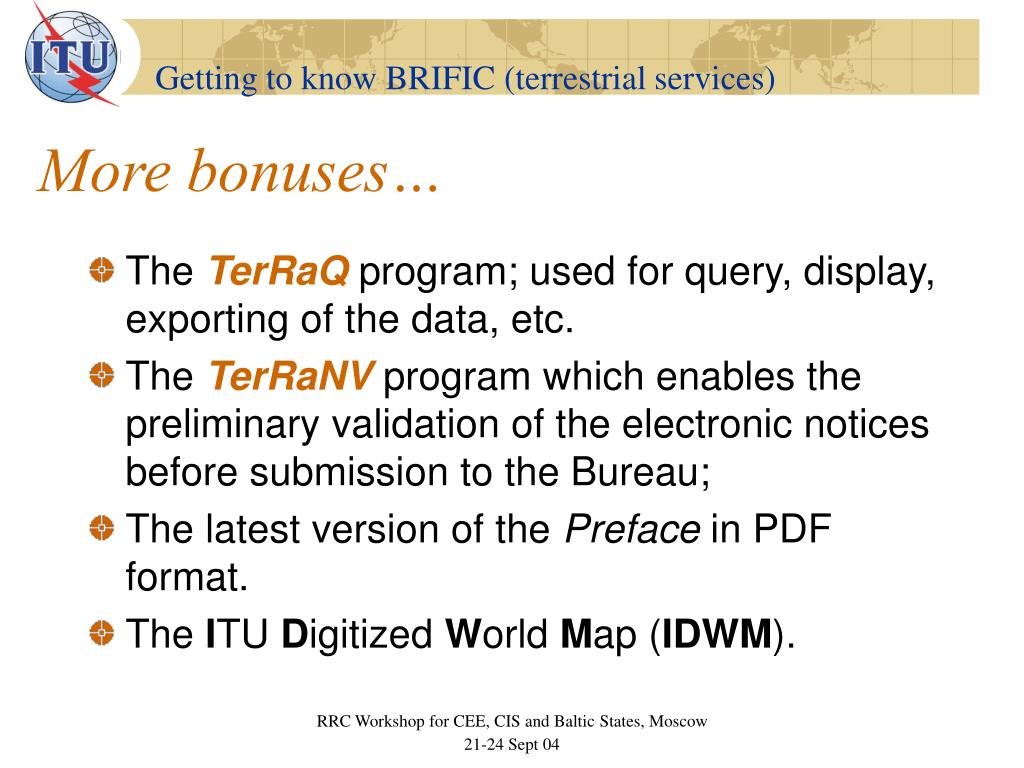 ITU

Getting to know BRIFIC (terrestrial services)

More bonuses…

The TerRaQ program; used for query, display, exporting of the data, etc.

The TerRaNV program which enables the preliminary validation of the electronic notices before submission to the Bureau;

The latest version of the Preface in PDF format.

The ITU Digitized World Map (IDWM).

RRC Workshop for CEE, CIS and Baltic States, Moscow
21-24 Sept 04